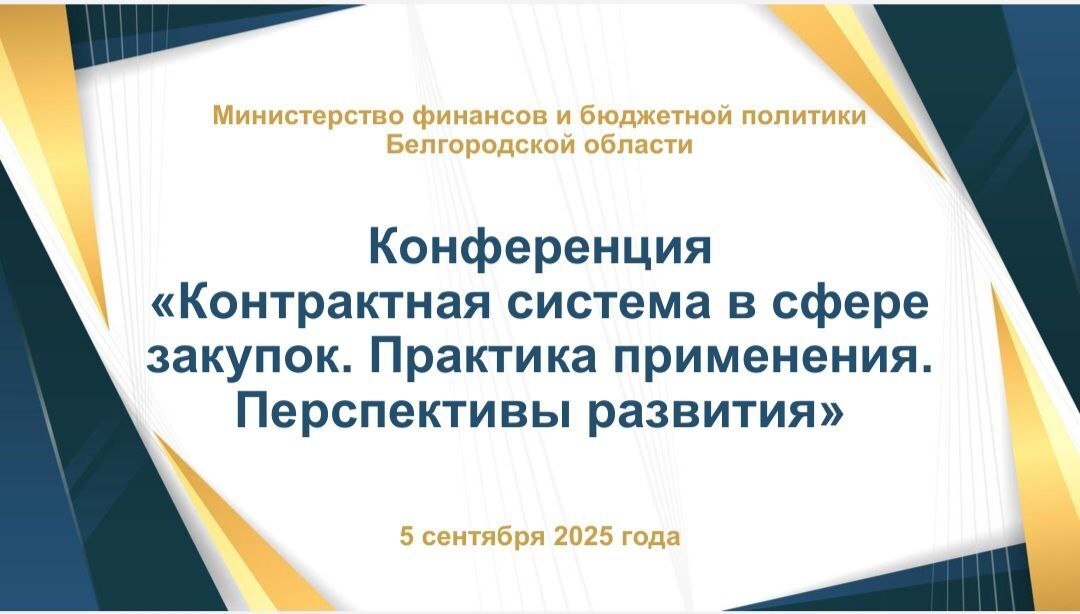 Министерство финансов и бюджетной политики Белгородской области

Конференция «Контрактная система в сфере закупок. Практика применения. Перспективы развития»

5 сентября 2025 года